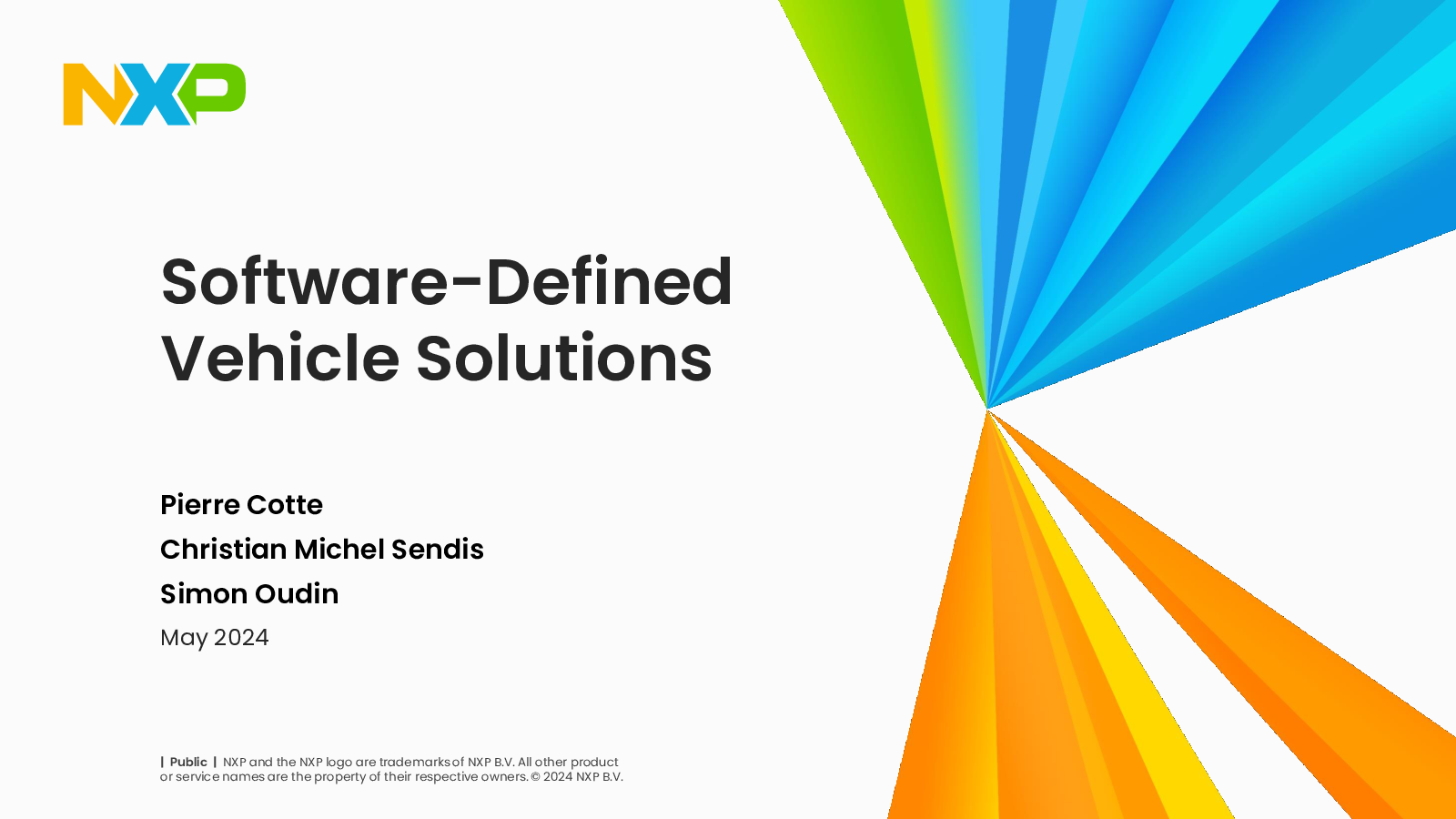 NXP

Software-Defined Vehicle Solutions

Pierre Cotte
Christian Michel Sendis
Simon Oudin
May 2024

| Public | NXP and the NXP logo are trademarks of NXP B.V. All other product or service names are the property of their respective owners. © 2024 NXP B.V.